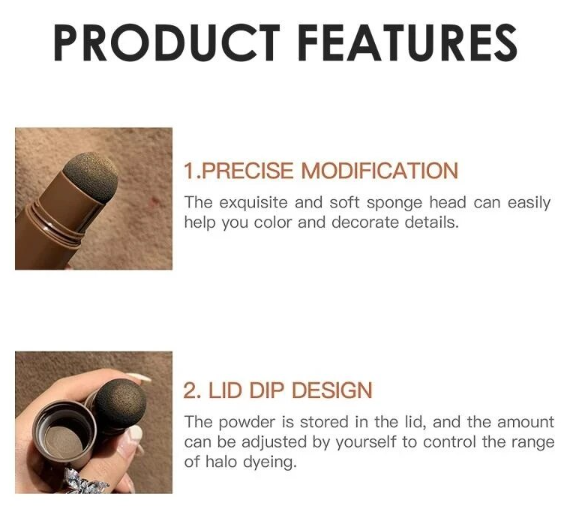 PRODUCT FEATURES

1.PRECISE MODIFICATION

The exquisite and soft sponge head can easily help you color and decorate details.

2. LID DIP DESIGN

The powder is stored in the lid, and the amount can be adjusted by yourself to control the range of halo dyeing.